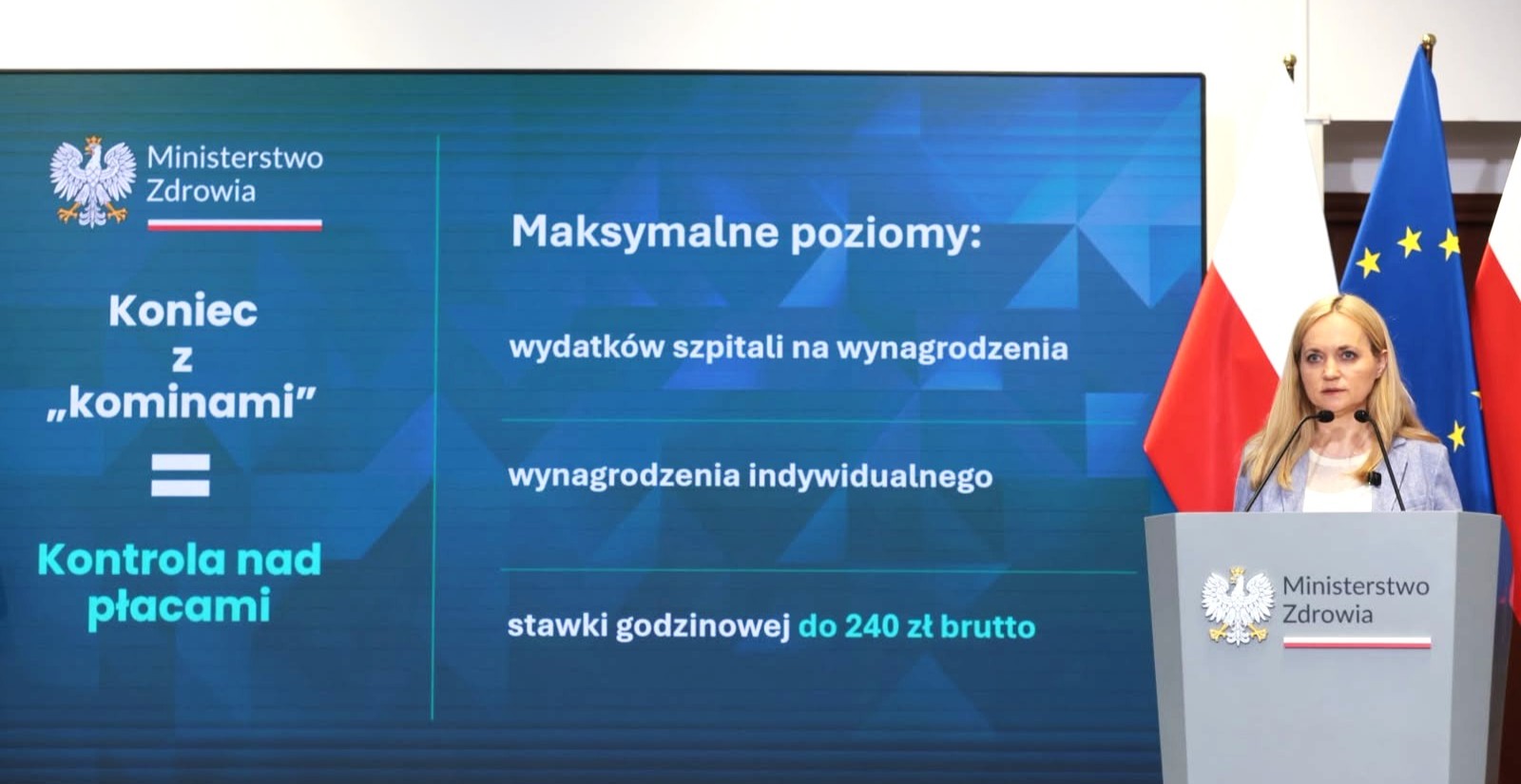 Ministerstwo Zdrowia

Koniec z „kominami”

=

Kontrola nad płacami

Maksymalne poziomy:

wydatków szpitali na wynagrodzenia

wynagrodzenia indywidualnego

stawki godzinowej do 240 zł brutto

Ministerstwo Zdrowia